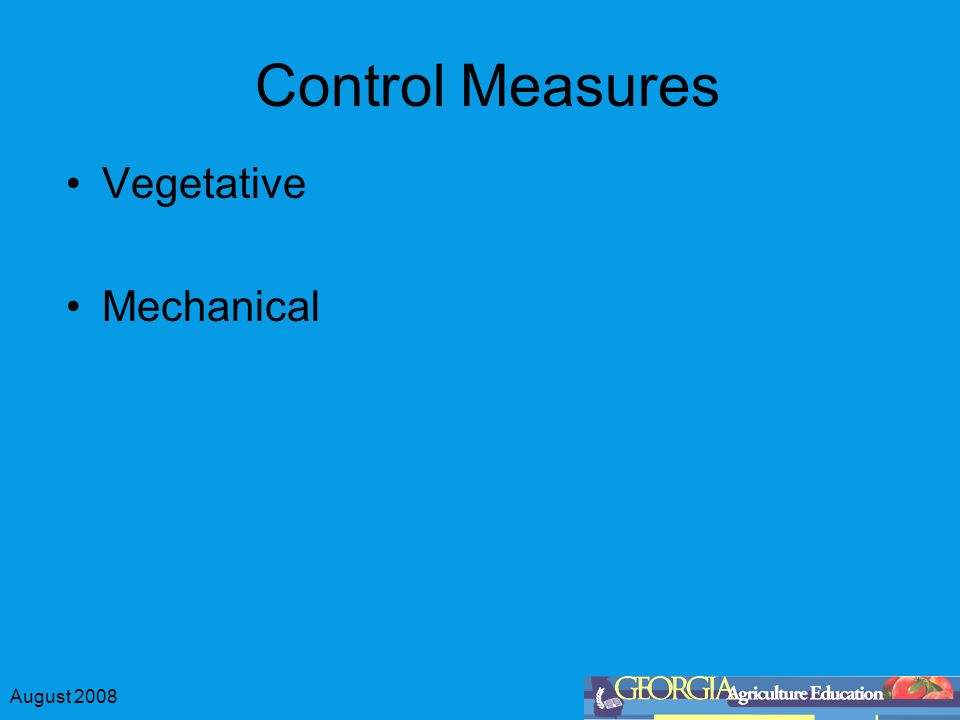 Control Measures

• Vegetative

• Mechanical

August 2008

GEORGIA Agriculture Education